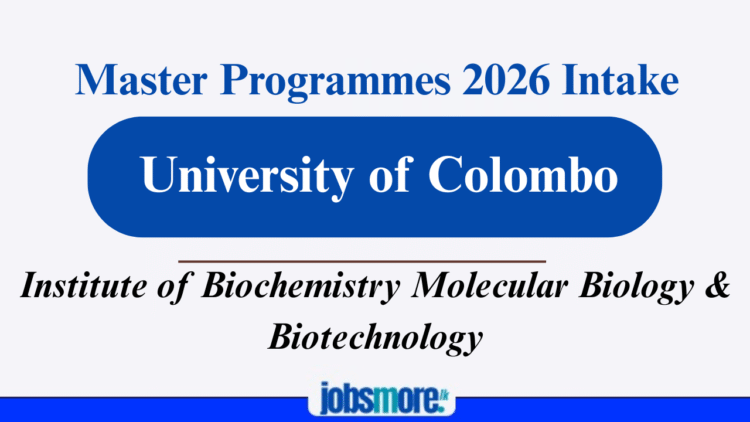 Master Programmes 2026 Intake

University of Colombo

Institute of Biochemistry Molecular Biology & Biotechnology

jobsmore.lk